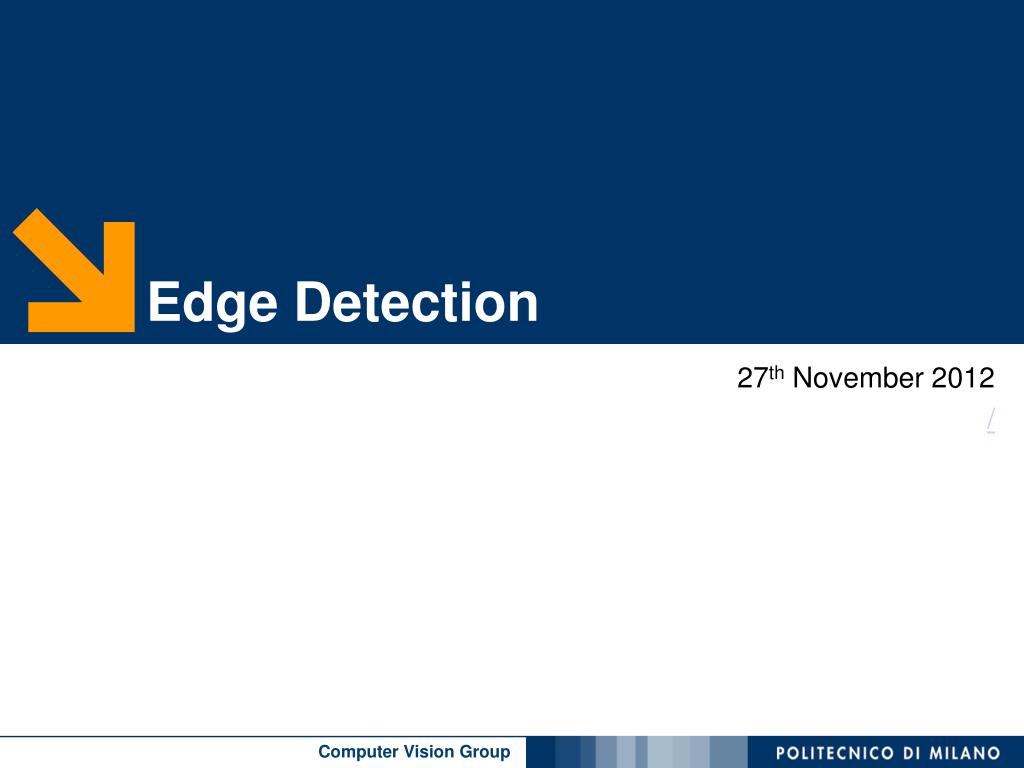 Edge Detection

27th November 2012
/

Computer Vision Group

POLITECNICO DI MILANO